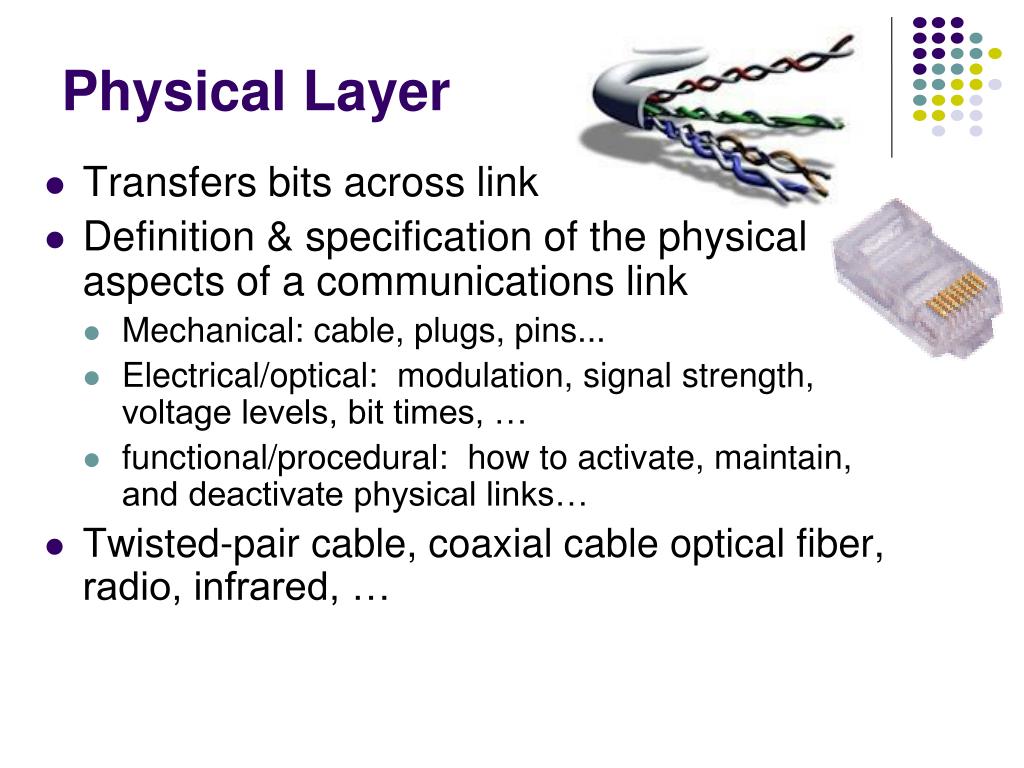 Physical Layer

- Transfers bits across link
- Definition & specification of the physical aspects of a communications link
  - Mechanical: cable, plugs, pins...
  - Electrical/optical: modulation, signal strength, voltage levels, bit times, …
  - functional/procedural: how to activate, maintain, and deactivate physical links…
- Twisted-pair cable, coaxial cable optical fiber, radio, infrared, …